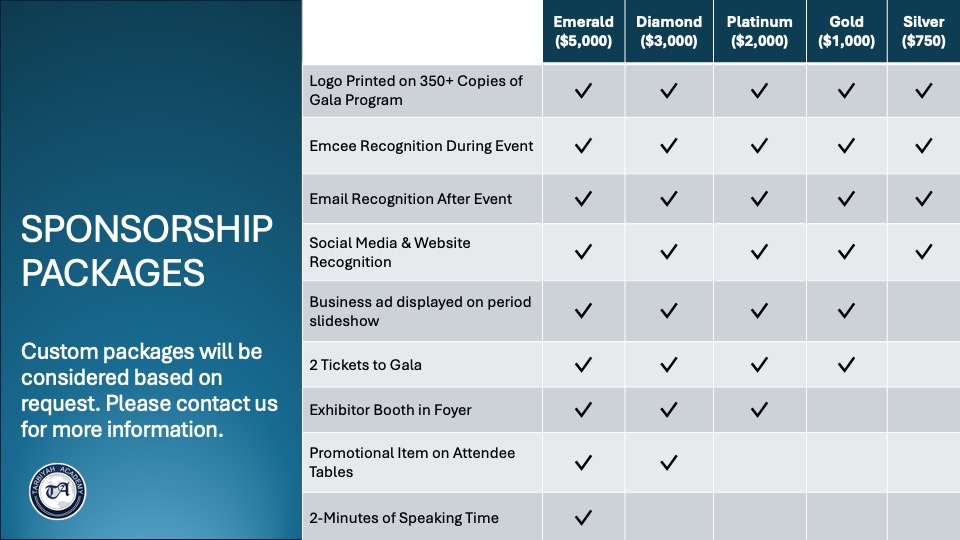 SPONSORSHIP PACKAGES

Custom packages will be considered based on request. Please contact us for more information.

TARBIYAH ACADEMY
TA

| | Emerald ($5,000) | Diamond ($3,000) | Platinum ($2,000) | Gold ($1,000) | Silver ($750) |
|---|---|---|---|---|---|
| Logo Printed on 350+ Copies of Gala Program | ✓ | ✓ | ✓ | ✓ | ✓ |
| Emcee Recognition During Event | ✓ | ✓ | ✓ | ✓ | ✓ |
| Email Recognition After Event | ✓ | ✓ | ✓ | ✓ | ✓ |
| Social Media & Website Recognition | ✓ | ✓ | ✓ | ✓ | ✓ |
| Business ad displayed on period slideshow | ✓ | ✓ | ✓ | ✓ | |
| 2 Tickets to Gala | ✓ | ✓ | ✓ | ✓ | |
| Exhibitor Booth in Foyer | ✓ | ✓ | ✓ | | |
| Promotional Item on Attendee Tables | ✓ | ✓ | | | |
| 2-Minutes of Speaking Time | ✓ | | | | |